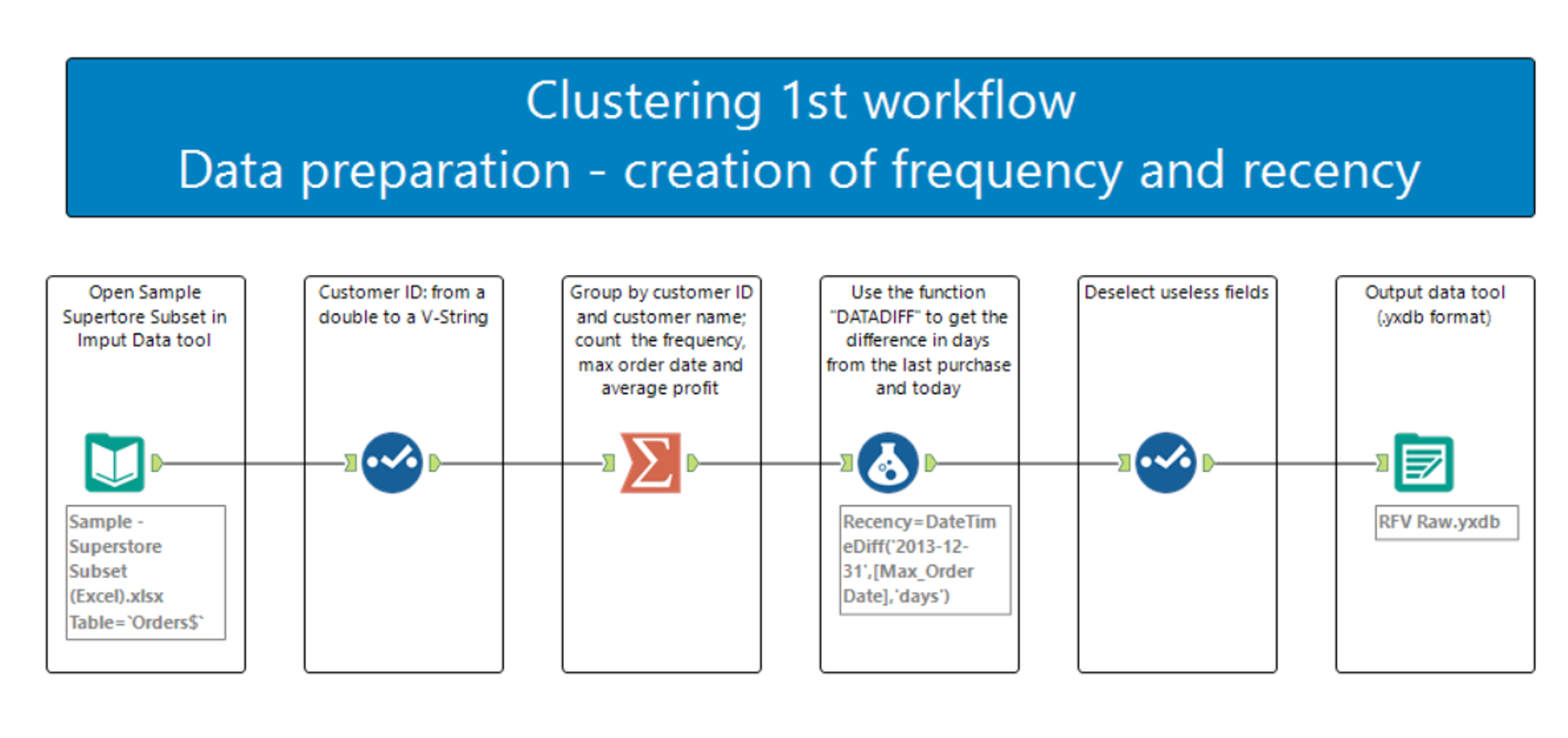 Clustering 1st workflow
Data preparation - creation of frequency and recency

Open Sample Supertore Subset in Imput Data tool

Sample - Superstore Subset (Excel).xlsx Table=`Orders$`

Customer ID: from a double to a V-String

Group by customer ID and customer name; count the frequency, max order date and average profit

Use the function "DATADIFF" to get the difference in days from the last purchase and today

Recency=DateTimeDiff('2013-12-31',[Max_Order Date],'days')

Deselect useless fields

Output data tool (.yxdb format)

RFV Raw.yxdb